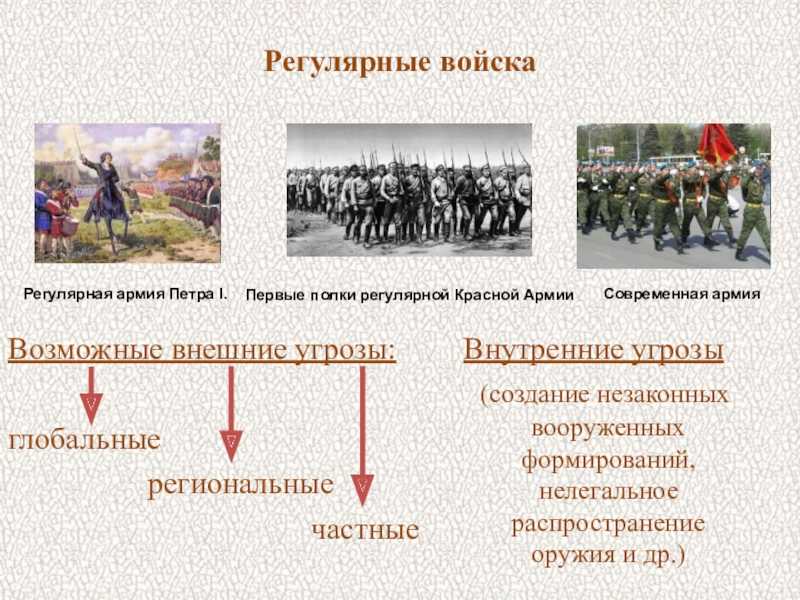 Регулярные войска

Регулярная армия Петра I.

Первые полки регулярной Красной Армии

Современная армия

Возможные внешние угрозы:

глобальные

региональные

частные

Внутренние угрозы

(создание незаконных вооруженных формирований, нелегальное распространение оружия и др.)